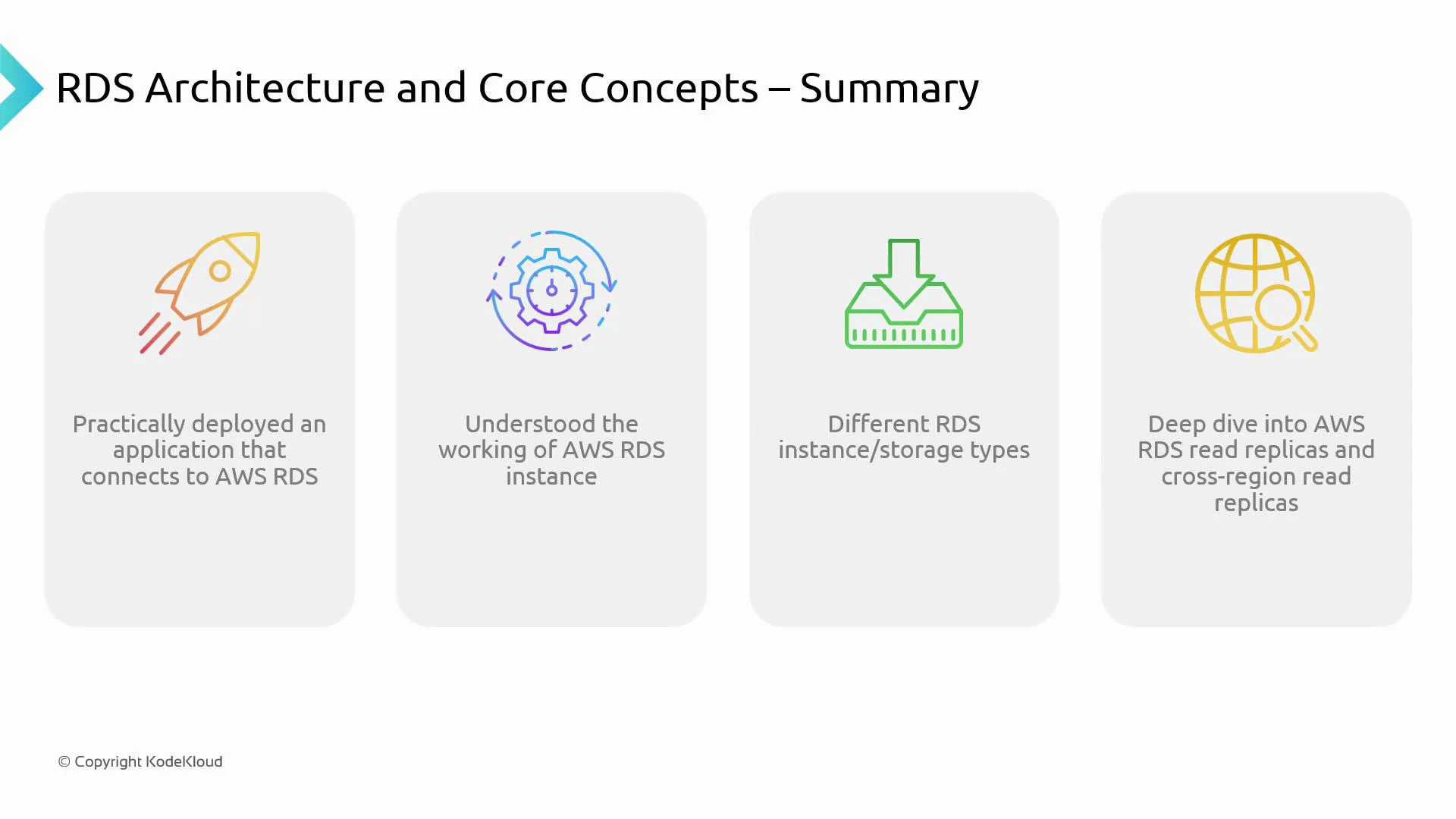 RDS Architecture and Core Concepts – Summary

Practically deployed an application that connects to AWS RDS

Understood the working of AWS RDS instance

Different RDS instance/storage types

Deep dive into AWS RDS read replicas and cross-region read replicas

© Copyright KodeKloud